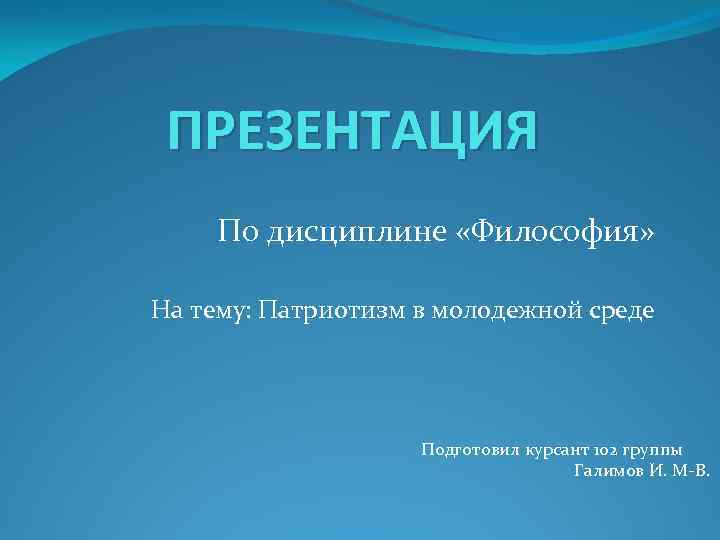 ПРЕЗЕНТАЦИЯ

По дисциплине «Философия»

На тему: Патриотизм в молодежной среде

Подготовил курсант 102 группы
Галимов И. М-В.